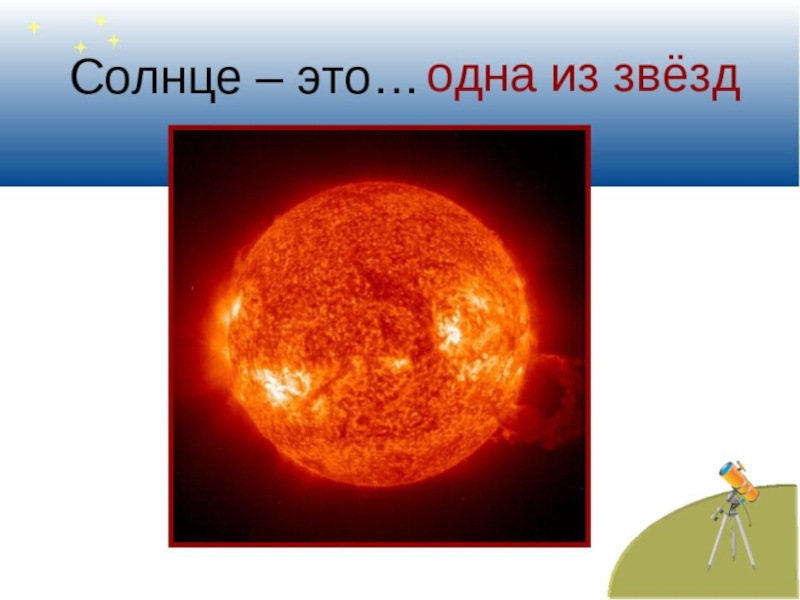 Солнце – это… одна из звёзд